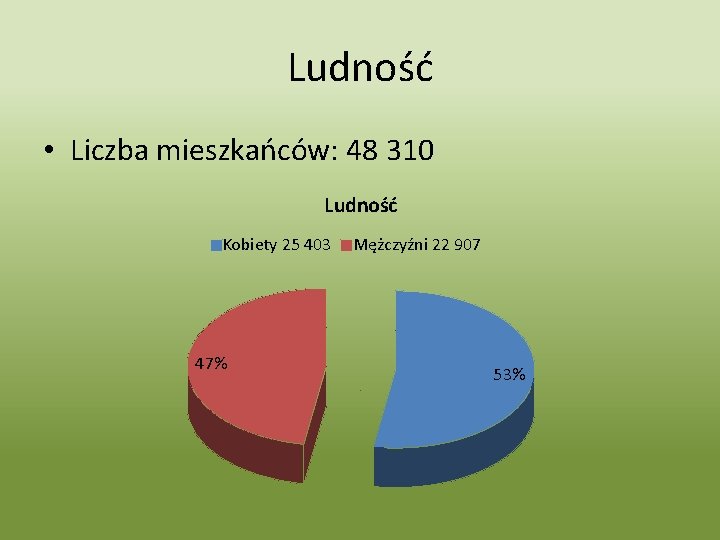 Ludność

• Liczba mieszkańców: 48 310

Ludność

Kobiety 25 403 Mężczyźni 22 907

47%

53%